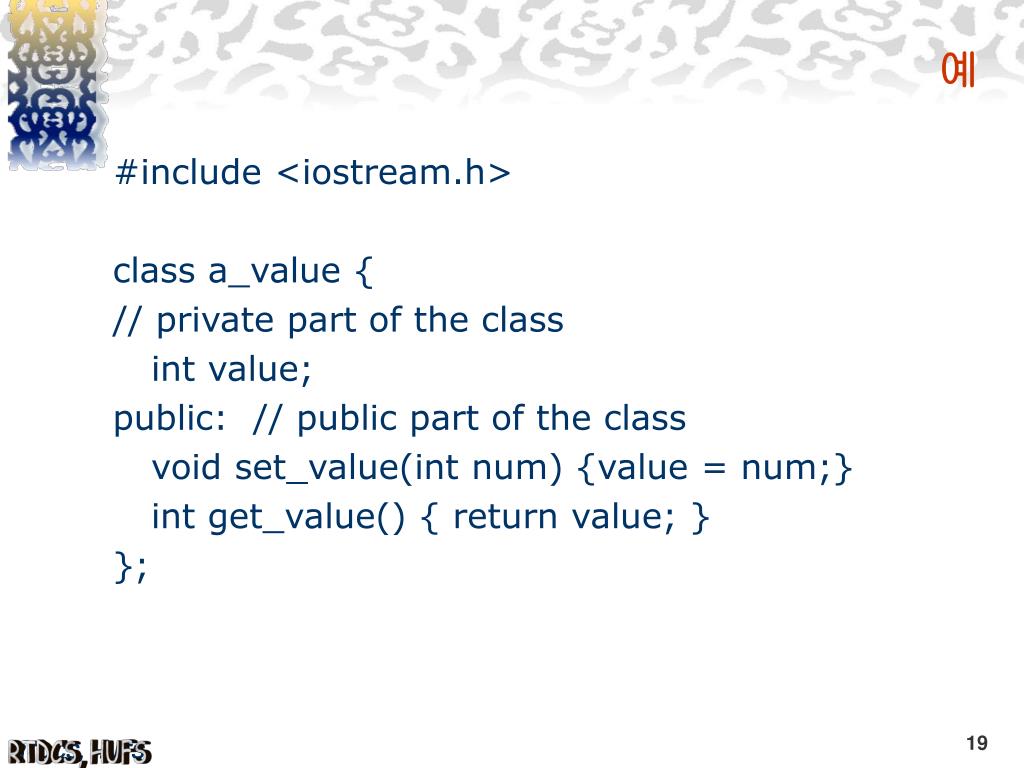 예

#include <iostream.h>

class a_value {
// private part of the class
int value;
public: // public part of the class
void set_value(int num) {value = num;}
int get_value() { return value; }
};

RTDCS, HUFS

19